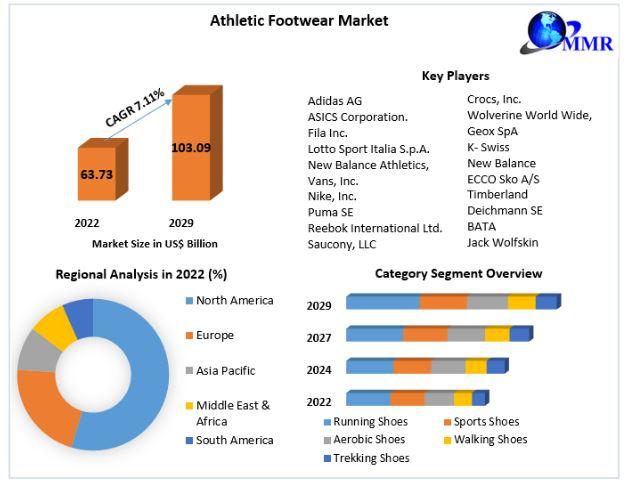 Athletic Footwear Market

MMR

CAGR 7.11%

63.73

103.09

2022

2029

Market Size in US$ Billion

Key Players

Adidas AG
ASICS Corporation.
Fila Inc.
Lotto Sport Italia S.p.A.
New Balance Athletics,
Vans, Inc.
Nike, Inc.
Puma SE
Reebok International Ltd.
Saucony, LLC

Crocs, Inc.
Wolverine World Wide,
Geox SpA
K- Swiss
New Balance
ECCO Sko A/S
Timberland
Deichmann SE
BATA
Jack Wolfskin

Regional Analysis in 2022 (%)

North America
Europe
Asia Pacific
Middle East & Africa
South America

Category Segment Overview

2029
2027
2024
2022

Running Shoes
Sports Shoes
Aerobic Shoes
Walking Shoes
Trekking Shoes